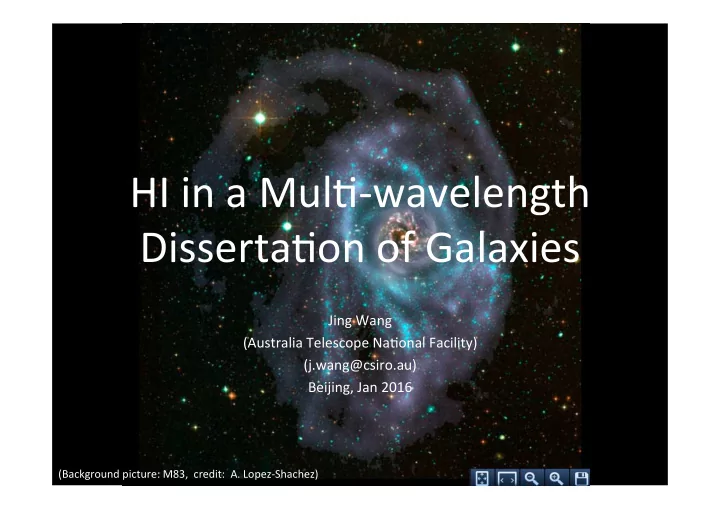 HI in a Multi-wavelength Dissertation of Galaxies

Jing Wang
(Australia Telescope National Facility)
(j.wang@csiro.au)
Beijing, Jan 2016

(Background picture: M83, credit: A. Lopez-Shachez)